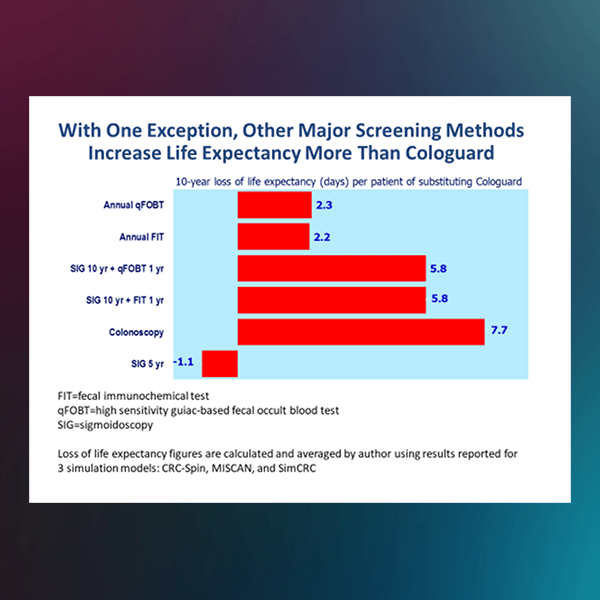 With One Exception, Other Major Screening Methods Increase Life Expectancy More Than Cologuard

10-year loss of life expectancy (days) per patient of substituting Cologuard

Annual qFOBT 2.3

Annual FIT 2.2

SIG 10 yr + qFOBT 1 yr 5.8

SIG 10 yr + FIT 1 yr 5.8

Colonoscopy 7.7

SIG 5 yr -1.1

FIT=fecal immunochemical test
qFOBT=high sensitivity guiac-based fecal occult blood test
SIG=sigmoidoscopy

Loss of life expectancy figures are calculated and averaged by author using results reported for 3 simulation models: CRC-Spin, MISCAN, and SimCRC